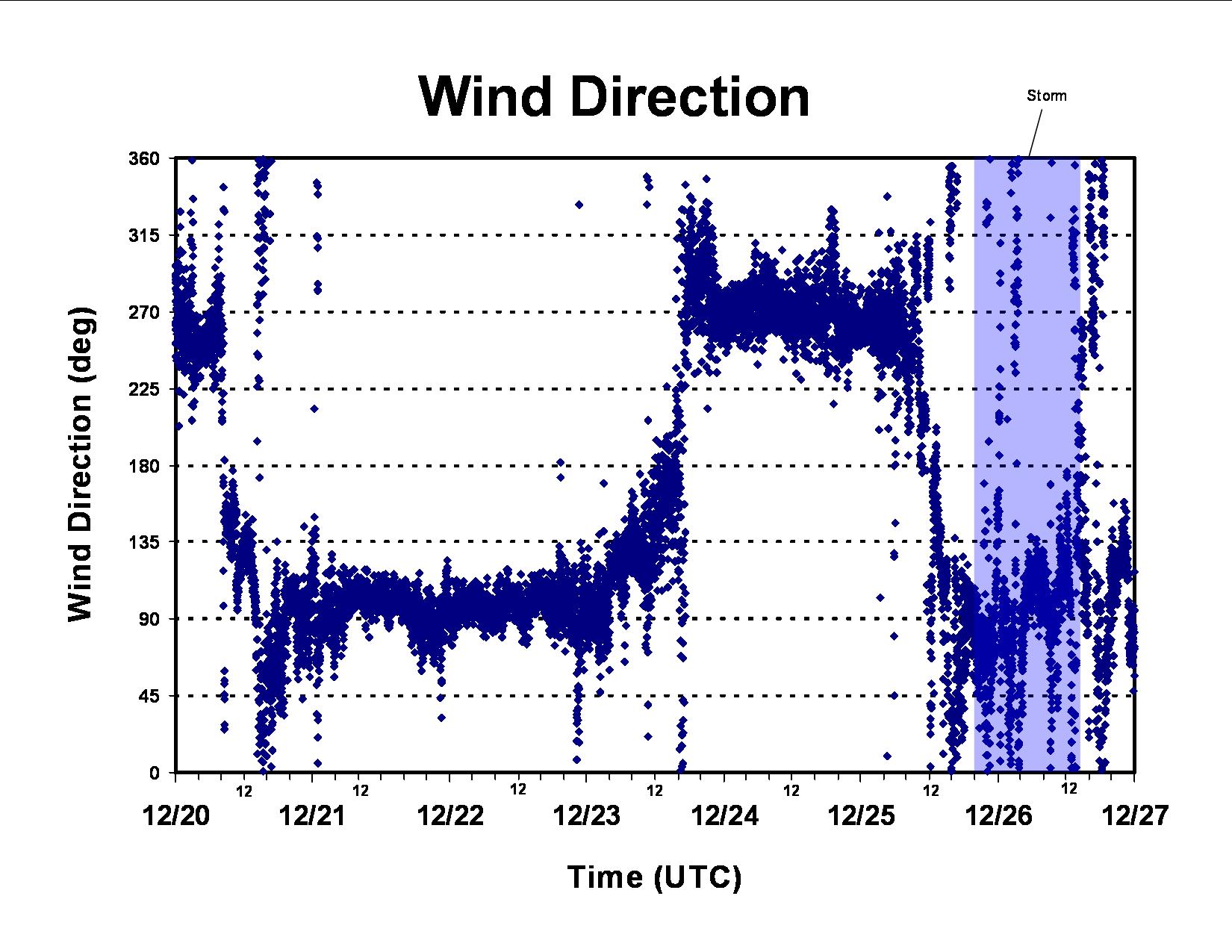 Wind Direction

Storm

Wind Direction (deg)

360
315
270
225
180
135
90
45
0

12
12
12
12
12
12
12

12/20
12/21
12/22
12/23
12/24
12/25
12/26
12/27

Time (UTC)